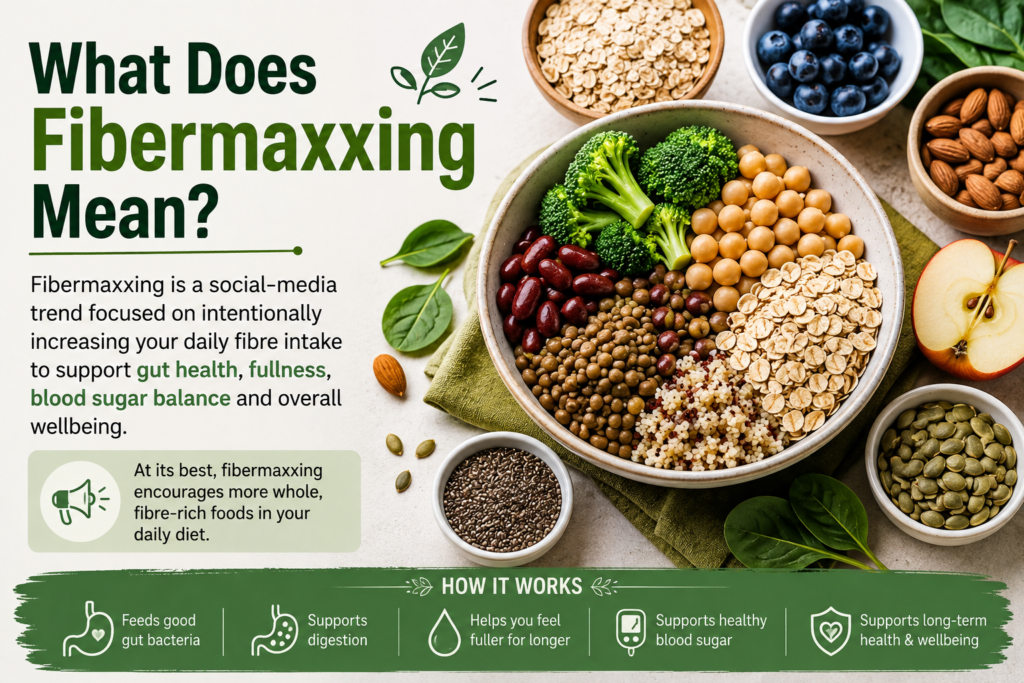 What Does Fibermaxxing Mean?

Fibermaxxing is a social-media trend focused on intentionally increasing your daily fibre intake to support gut health, fullness, blood sugar balance and overall wellbeing.

At its best, fibermaxxing encourages more whole, fibre-rich foods in your daily diet.

HOW IT WORKS

Feeds good gut bacteria

Supports digestion

Helps you feel fuller for longer

Supports healthy blood sugar

Supports long-term health & wellbeing